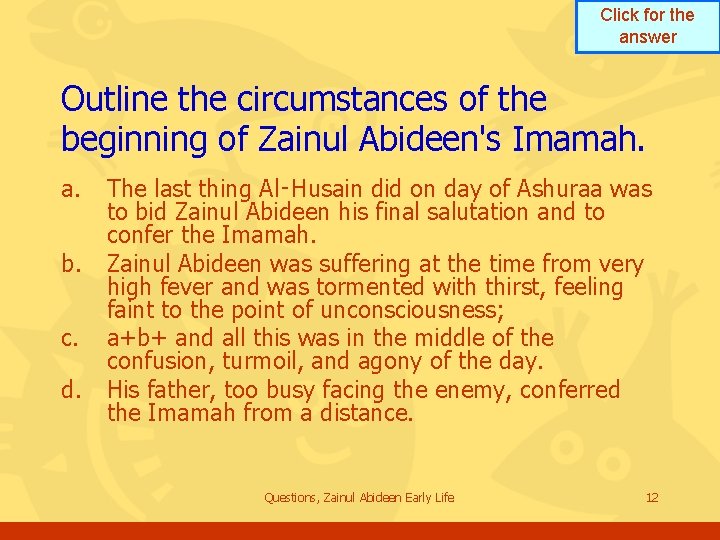 Click for the answer

Outline the circumstances of the beginning of Zainul Abideen's Imamah.

a. The last thing Al-Husain did on day of Ashuraa was to bid Zainul Abideen his final salutation and to confer the Imamah.
b. Zainul Abideen was suffering at the time from very high fever and was tormented with thirst, feeling faint to the point of unconsciousness;
c. a+b+ and all this was in the middle of the confusion, turmoil, and agony of the day.
d. His father, too busy facing the enemy, conferred the Imamah from a distance.

Questions, Zainul Abideen Early Life

12